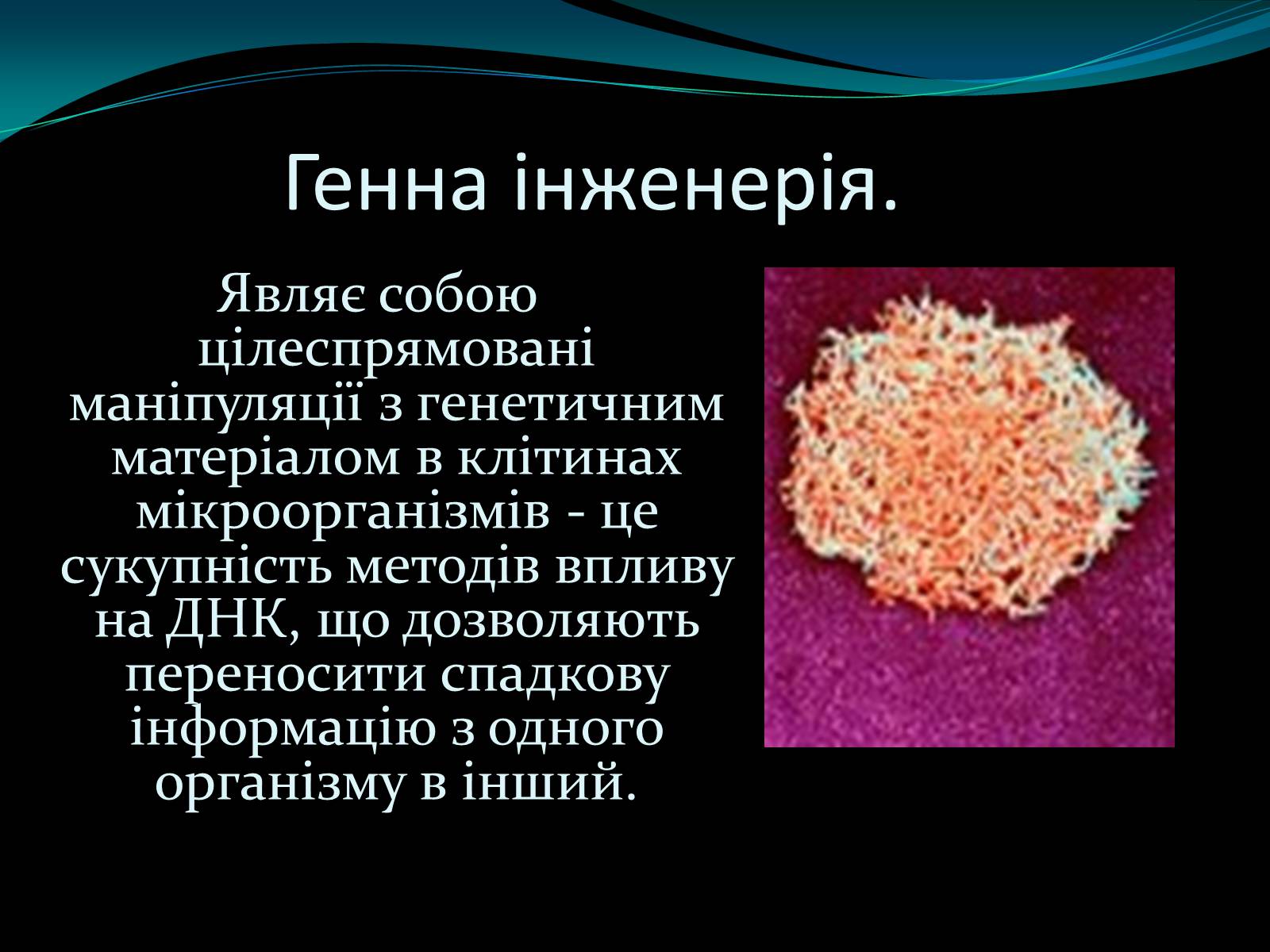 Генна інженерія.

Являє собою цілеспрямовані маніпуляції з генетичним матеріалом в клітинах мікроорганізмів - це сукупність методів впливу на ДНК, що дозволяють переносити спадкову інформацію з одного організму в інший.